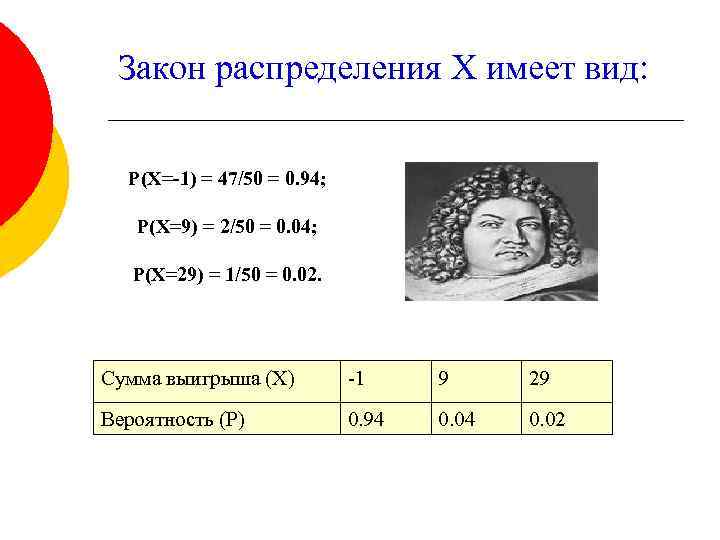 Закон распределения X имеет вид:

$P(X=-1) = 47/50 = 0.94;$

$P(X=9) = 2/50 = 0.04;$

$P(X=29) = 1/50 = 0.02.$

| Сумма выигрыша (X) | -1 | 9 | 29 |
|---|---|---|---|
| Вероятность (P) | 0.94 | 0.04 | 0.02 |